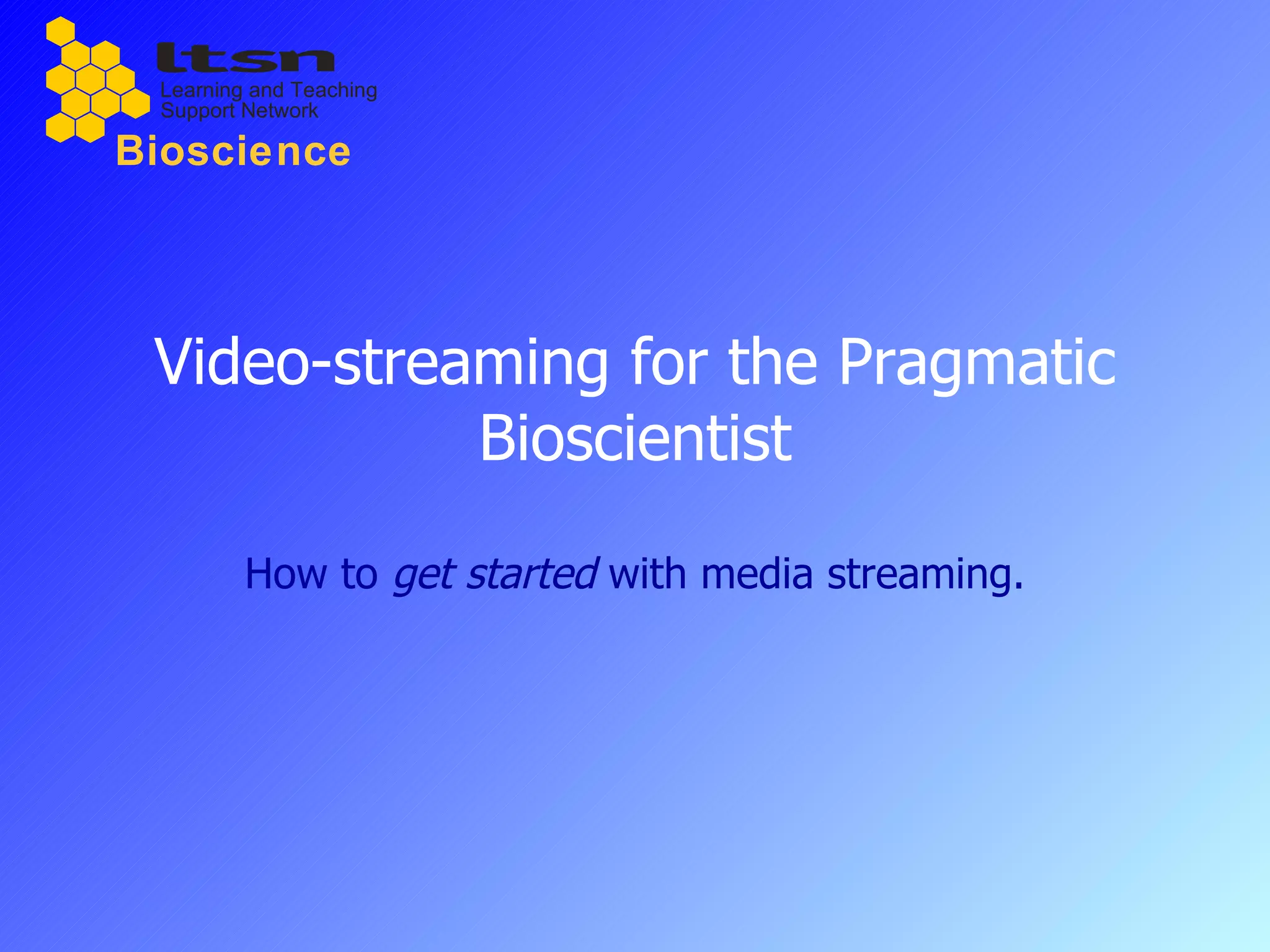 ltsn
Learning and Teaching Support Network
Bioscience

Video-streaming for the Pragmatic Bioscientist

How to get started with media streaming.